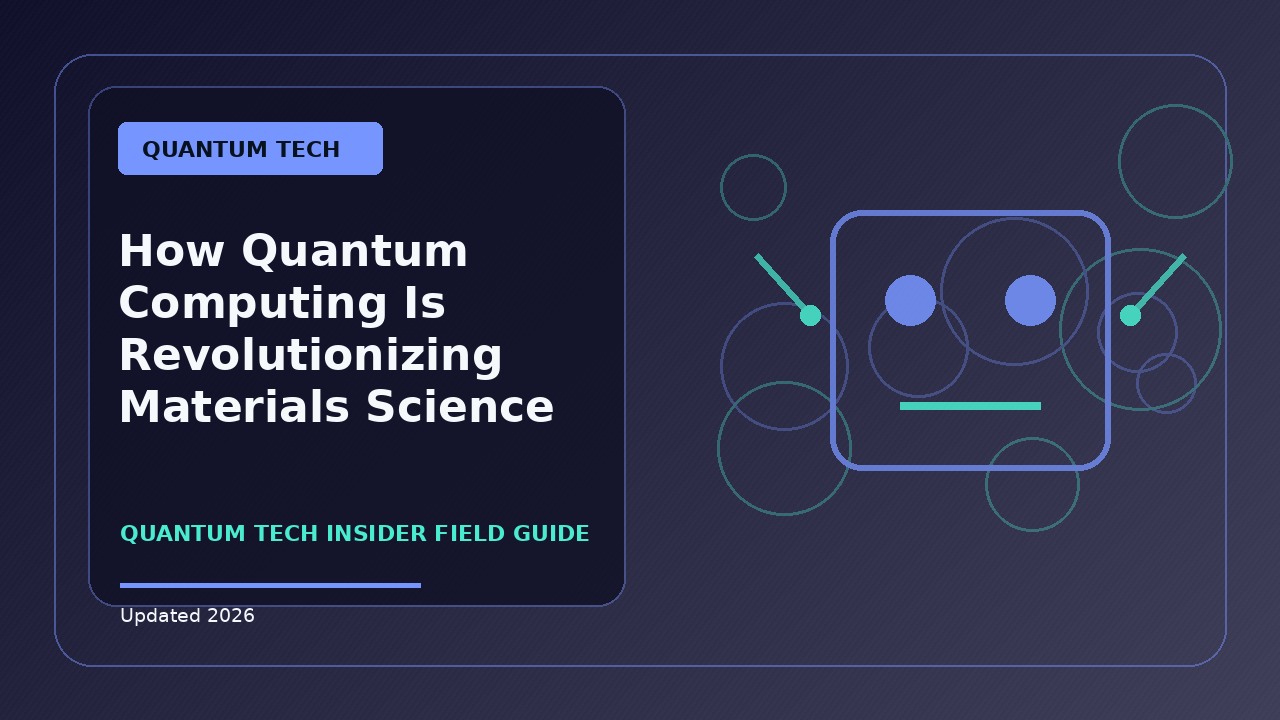 QUANTUM TECH

How Quantum Computing Is Revolutionizing Materials Science

QUANTUM TECH INSIDER FIELD GUIDE

Updated 2026